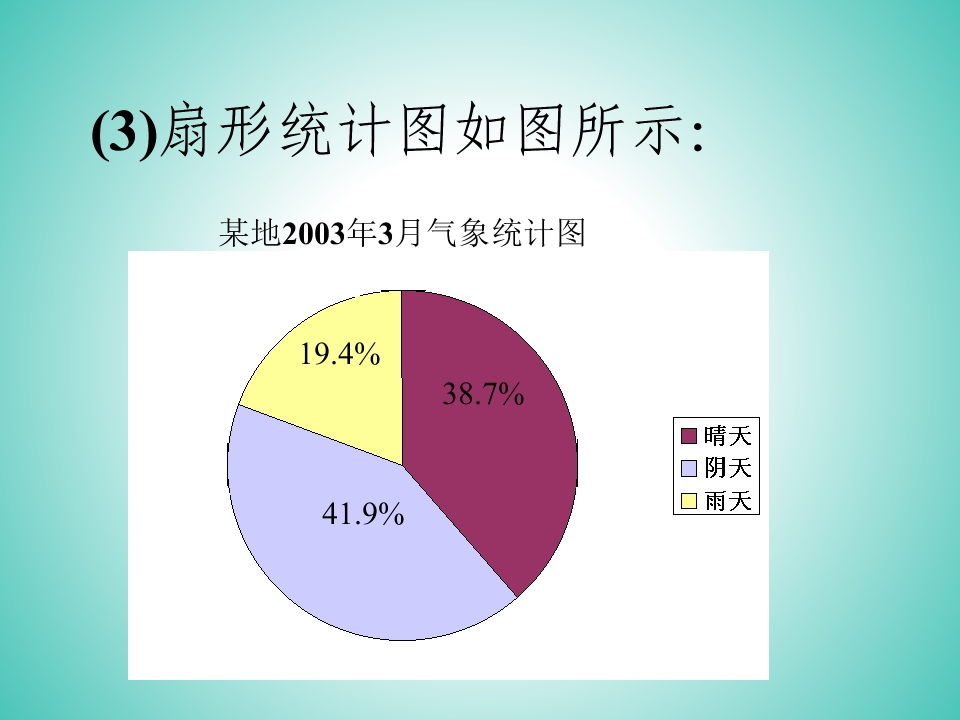 (3)扇形统计图如图所示:

某地2003年3月气象统计图

19.4%

38.7%

41.9%

晴天
阴天
雨天